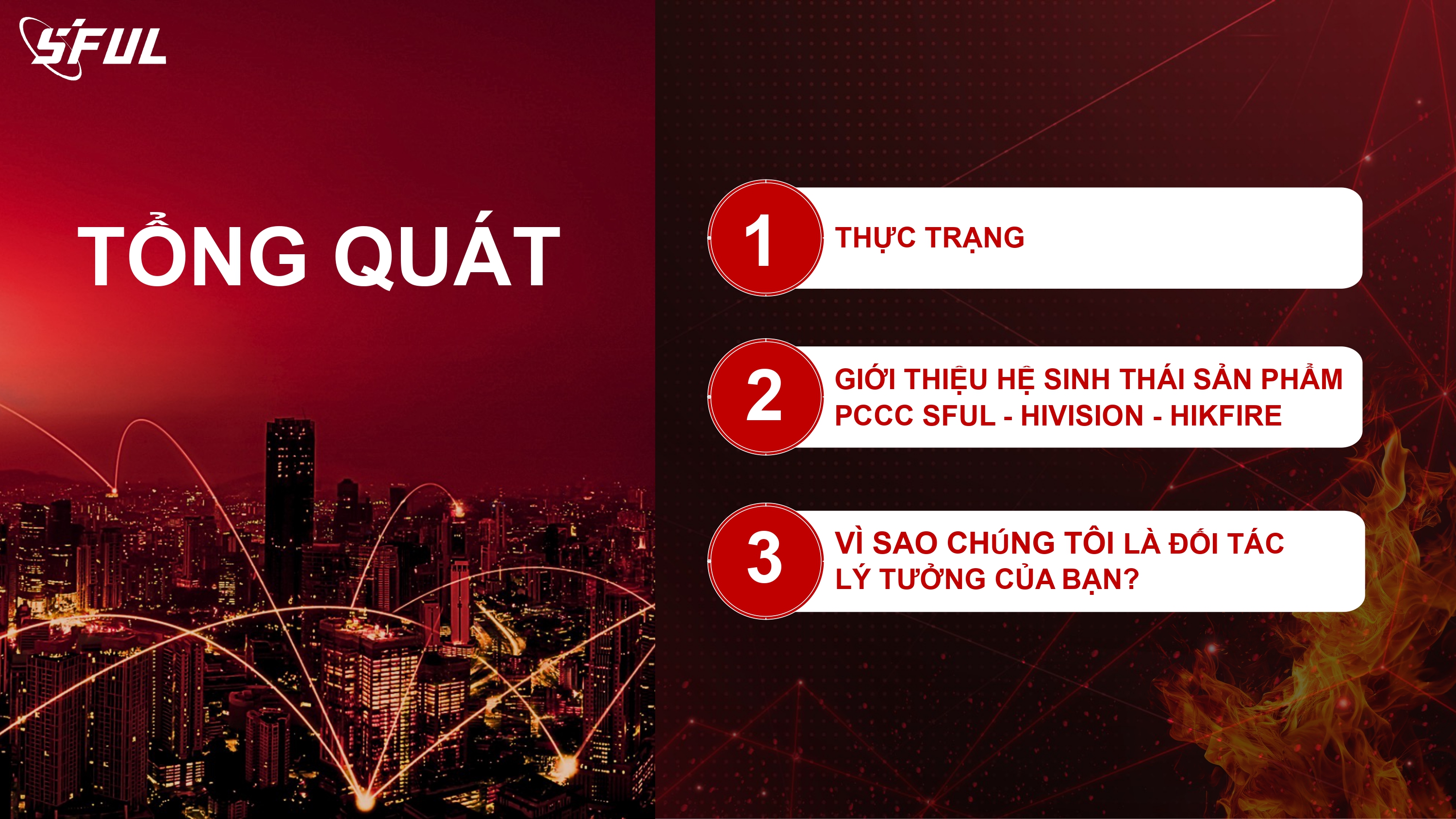 SFUL

TỔNG QUÁT

1 THỰC TRẠNG

2 GIỚI THIỆU HỆ SINH THÁI SẢN PHẨM PCCC SFUL - HIVISION - HIKFIRE

3 VÌ SAO CHÚNG TÔI LÀ ĐỐI TÁC LÝ TƯỞNG CỦA BẠN?